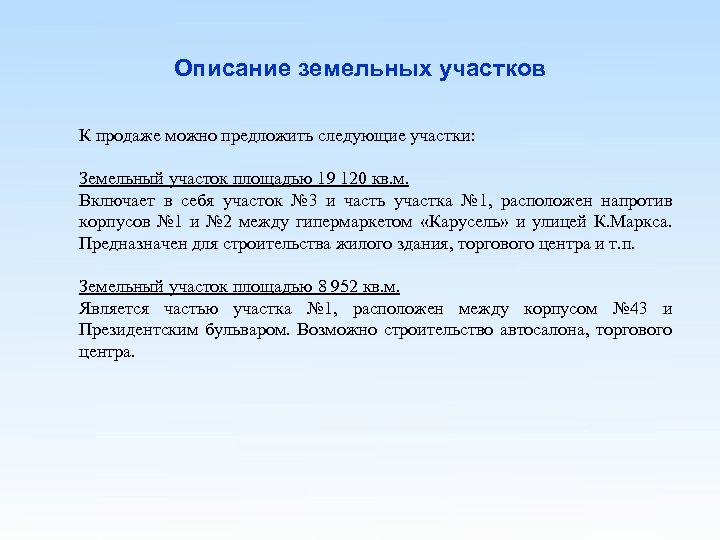 Описание земельных участков

К продаже можно предложить следующие участки:

Земельный участок площадью 19 120 кв.м.
Включает в себя участок №3 и часть участка №1, расположен напротив корпусов №1 и №2 между гипермаркетом «Карусель» и улицей К.Маркса. Предназначен для строительства жилого здания, торгового центра и т.п.

Земельный участок площадью 8 952 кв.м.
Является частью участка №1, расположен между корпусом №43 и Президентским бульваром. Возможно строительство автосалона, торгового центра.